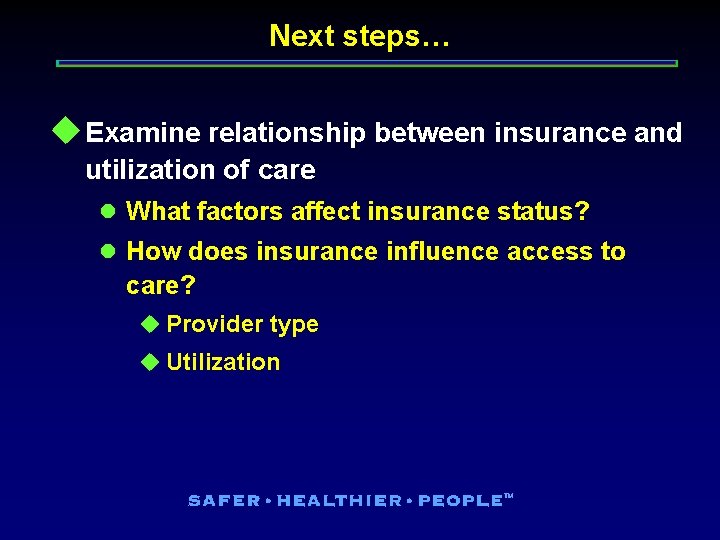 Next steps…

Examine relationship between insurance and utilization of care

What factors affect insurance status?

How does insurance influence access to care?

Provider type

Utilization

SAFER • HEALTHIER • PEOPLE™